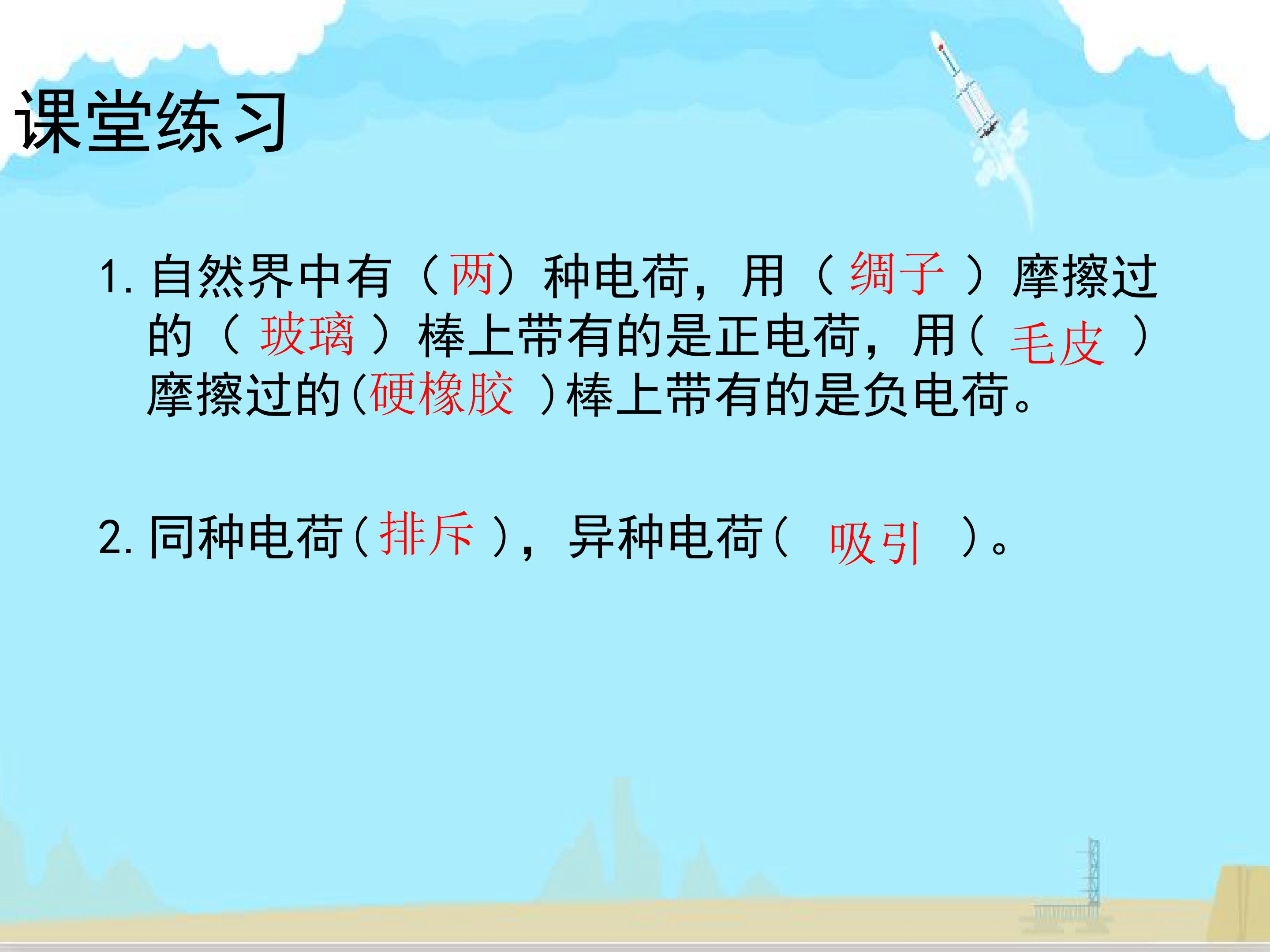 课堂练习

1.自然界中有（两）种电荷，用（绸子）摩擦过的（玻璃）棒上带有的是正电荷，用（毛皮）摩擦过的(硬橡胶)棒上带有的是负电荷。

2.同种电荷(排斥)，异种电荷(吸引)。